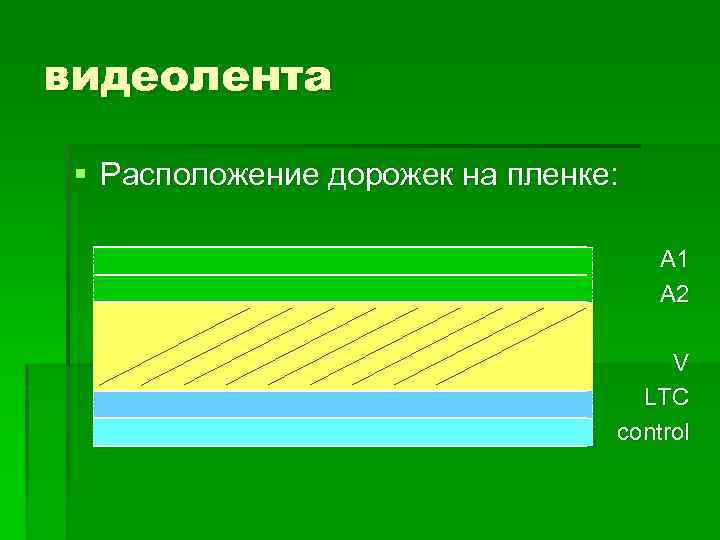 видеолента

Расположение дорожек на пленке:

A1

A2

V

LTC

control